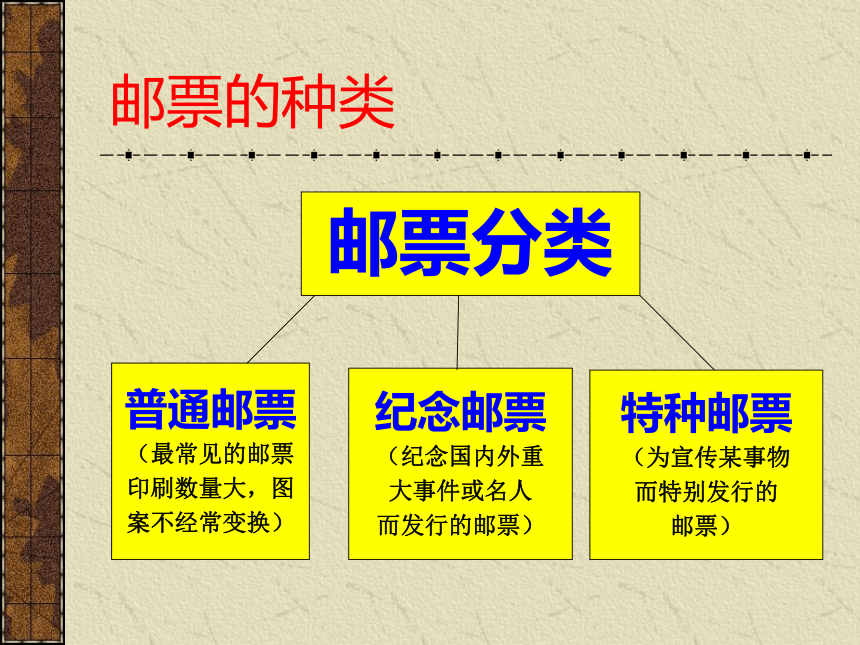 邮票的种类

邮票分类

普通邮票
（最常见的邮票印刷数量大，图案不经常变换）

纪念邮票
（纪念国内外重大事件或名人而发行的邮票）

特种邮票
（为宣传某事物而特别发行的邮票）